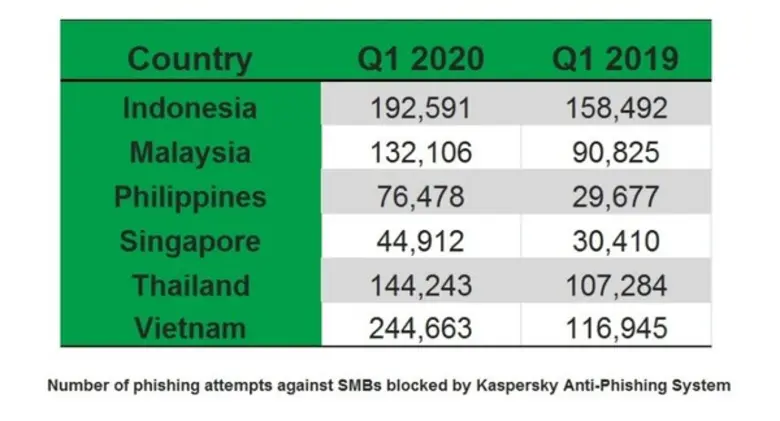 | Country | Q1 2020 | Q1 2019 |
|---|---|---|
| Indonesia | 192,591 | 158,492 |
| Malaysia | 132,106 | 90,825 |
| Philippines | 76,478 | 29,677 |
| Singapore | 44,912 | 30,410 |
| Thailand | 144,243 | 107,284 |
| Vietnam | 244,663 | 116,945 |

Number of phishing attempts against SMBs blocked by Kaspersky Anti-Phishing System